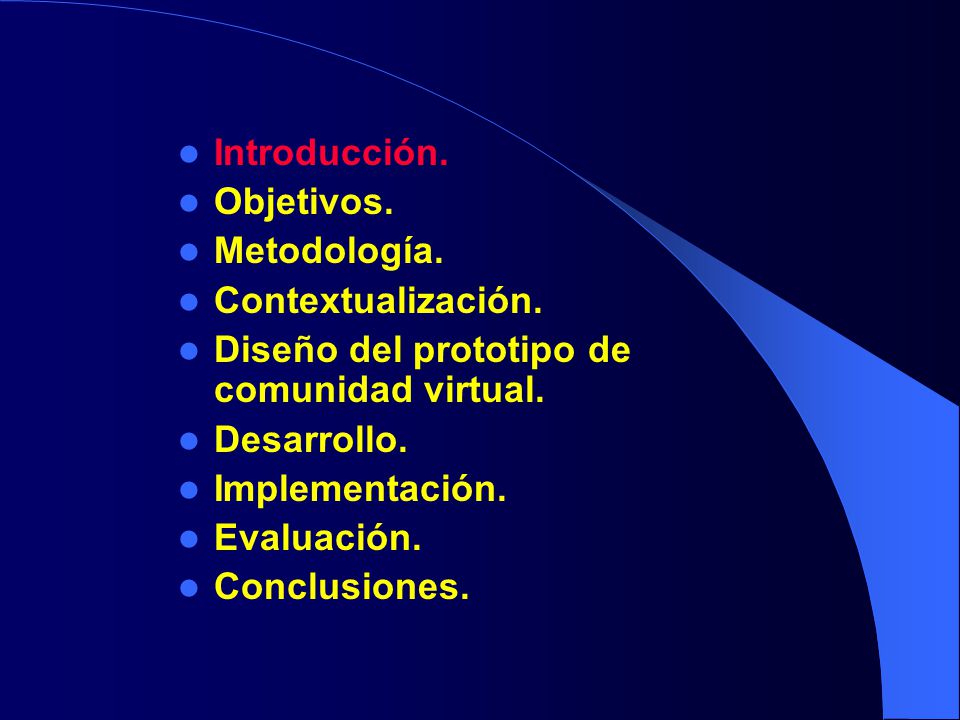 - Introducción.
- Objetivos.
- Metodología.
- Contextualización.
- Diseño del prototipo de comunidad virtual.
- Desarrollo.
- Implementación.
- Evaluación.
- Conclusiones.